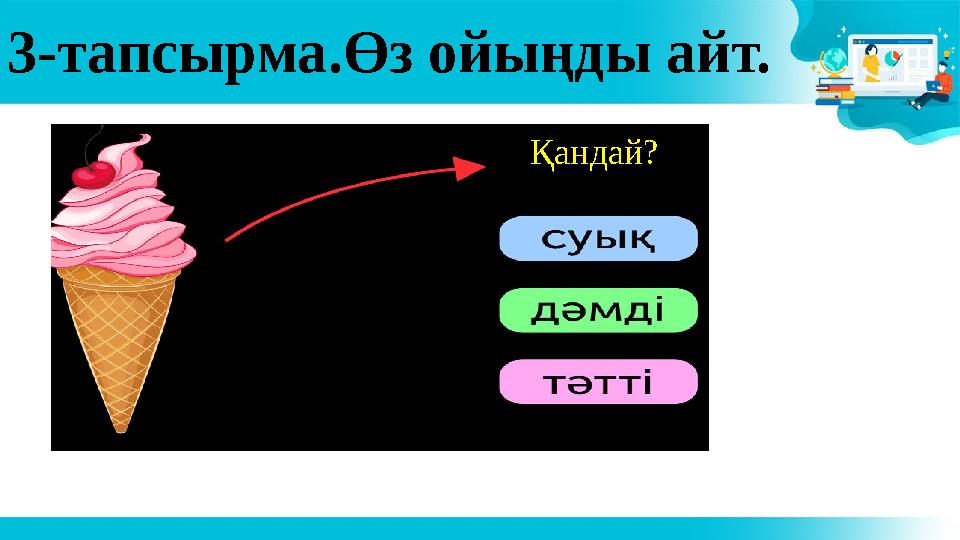 3-тапсырма.Өз ойыңды айт.

Қандай?

суық

дәмді

тәтті